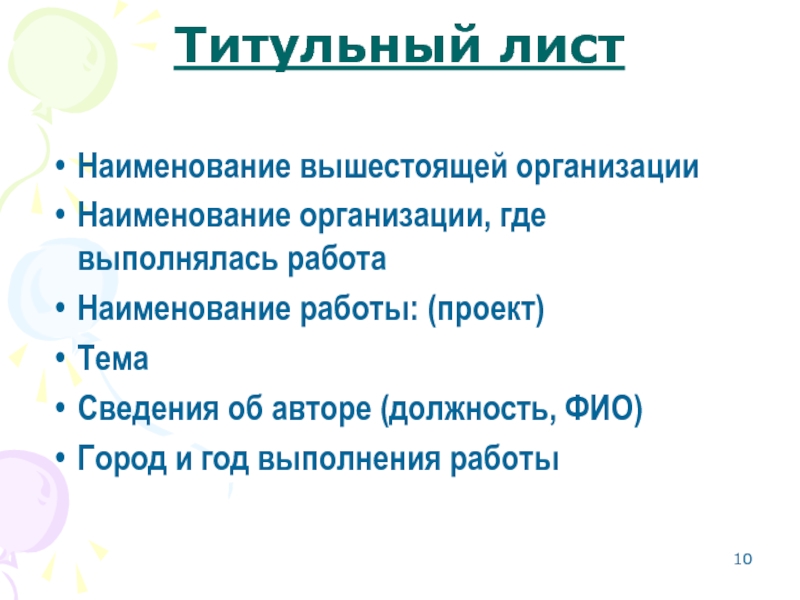 Титульный лист

• Наименование вышестоящей организации
• Наименование организации, где выполнялась работа
• Наименование работы: (проект)
• Тема
• Сведения об авторе (должность, ФИО)
• Город и год выполнения работы

10